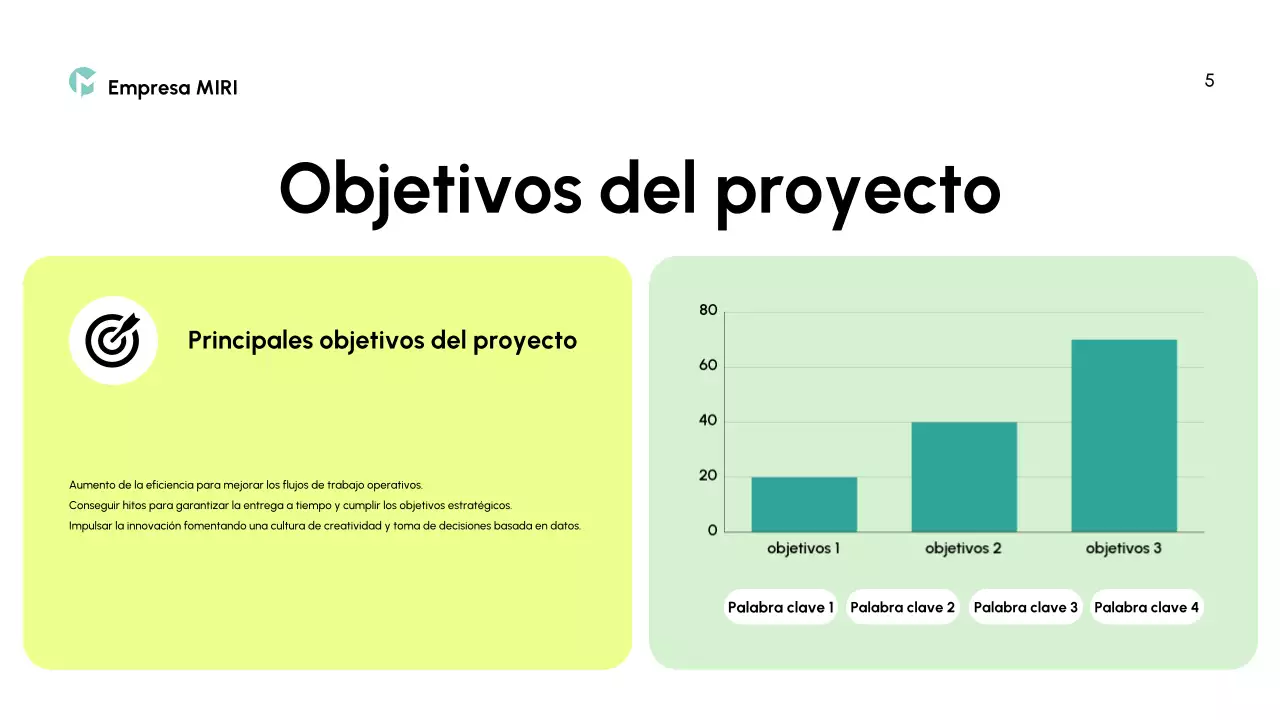 Empresa MIRI

5

Objetivos del proyecto

Principales objetivos del proyecto

Aumento de la eficiencia para mejorar los flujos de trabajo operativos.
Conseguir hitos para garantizar la entrega a tiempo y cumplir los objetivos estratégicos.
Impulsar la innovación fomentando una cultura de creatividad y toma de decisiones basada en datos.

80
60
40
20
0
objetivos 1
objetivos 2
objetivos 3

Palabra clave 1
Palabra clave 2
Palabra clave 3
Palabra clave 4